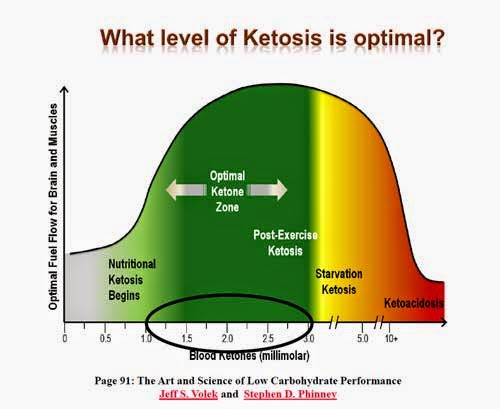 What level of Ketosis is optimal?

Optimal Fuel Flow for Brain and Muscles

Optimal Ketone Zone

Post-Exercise Ketosis

Nutritional Ketosis Begins

Starvation Ketosis

Ketoacidosis

0
0.5
1.0
1.5
2.0
2.5
3.0
5.0
10+

Blood Ketones (millimolar)

Page 91: The Art and Science of Low Carbohydrate Performance
Jeff S. Volek and Stephen D. Phinney